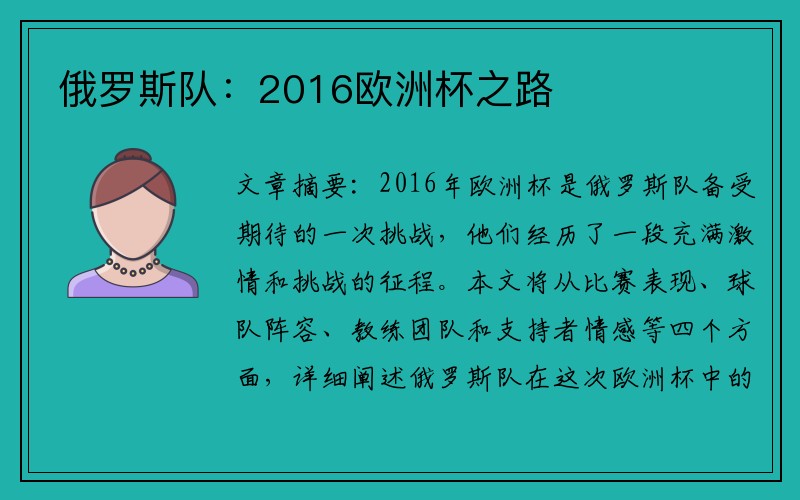 俄罗斯队：2016欧洲杯之路

文章摘要：2016年欧洲杯是俄罗斯队备受期待的一次挑战，他们经历了一段充满激情和挑战的征程。本文将从比赛表现、球队阵容、教练团队和支持者情感等四个方面，详细阐述俄罗斯队在这次欧洲杯中的